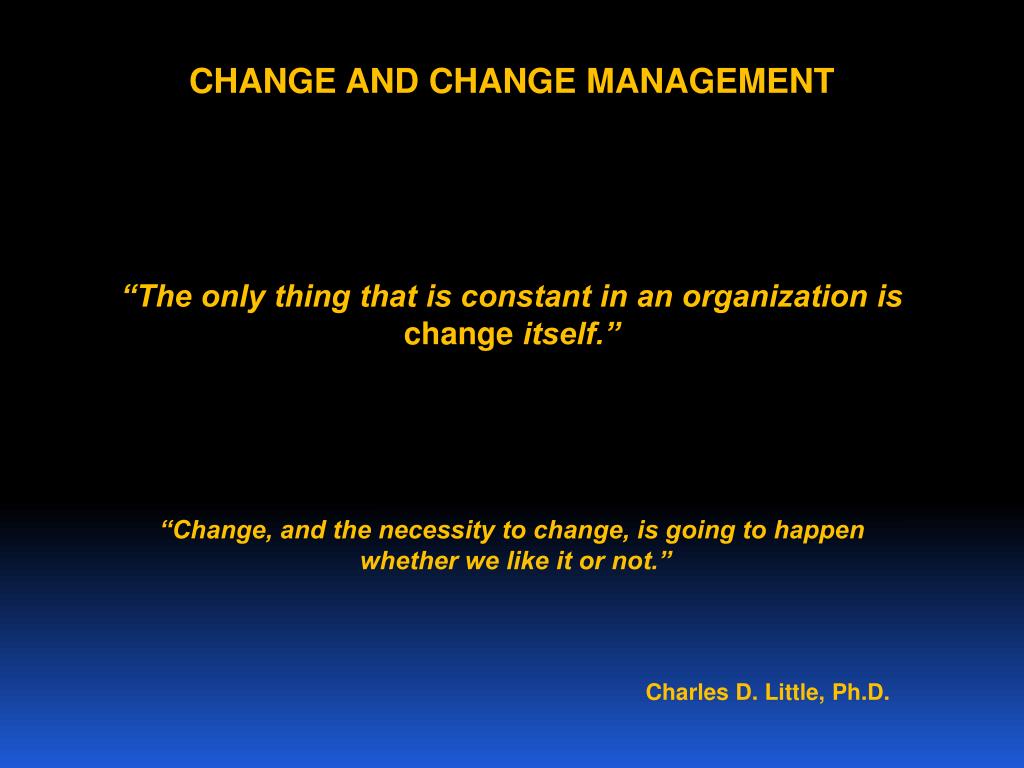 CHANGE AND CHANGE MANAGEMENT

“The only thing that is constant in an organization is change itself.”

“Change, and the necessity to change, is going to happen whether we like it or not.”

Charles D. Little, Ph.D.